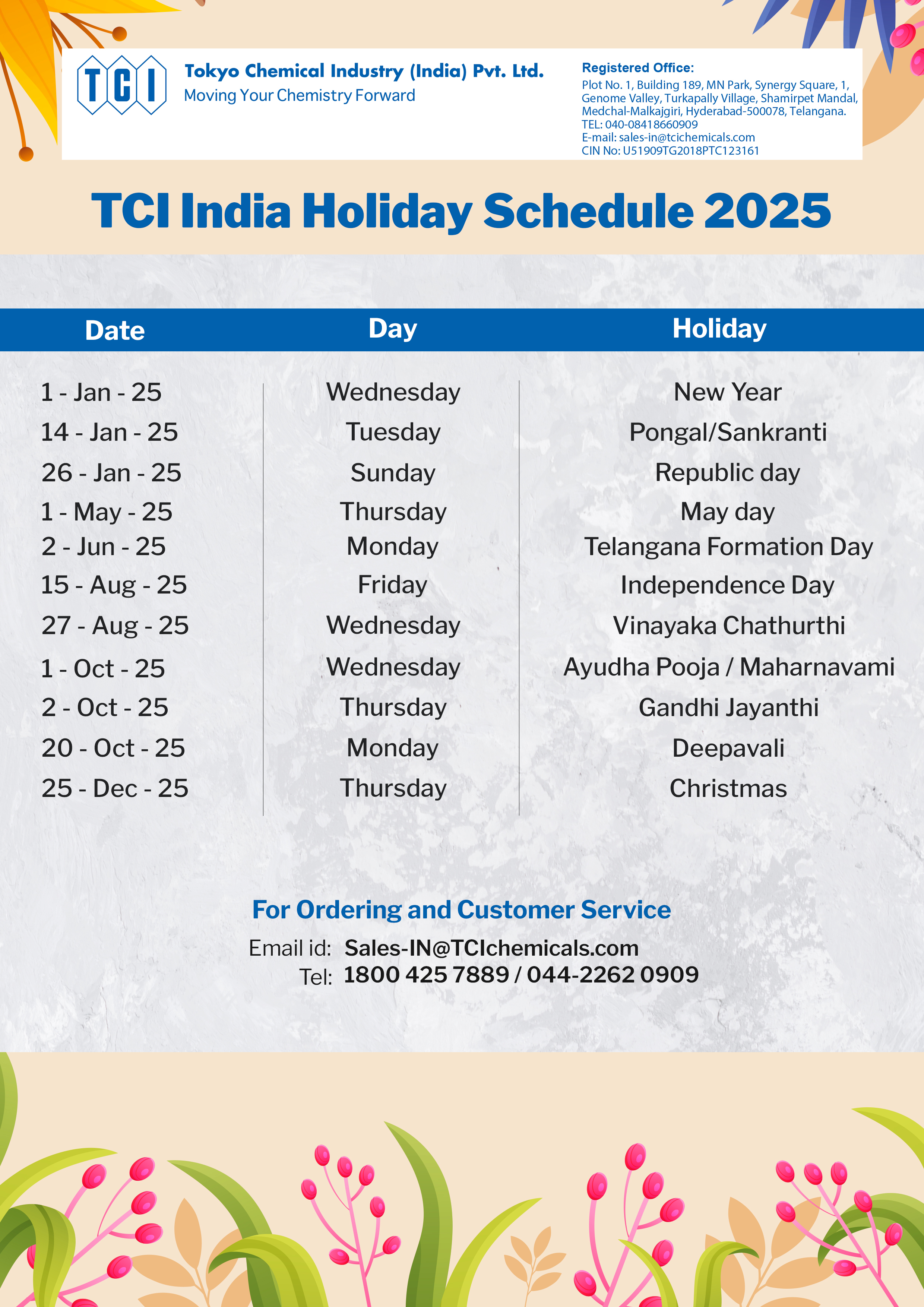 TCI

Tokyo Chemical Industry (India) Pvt. Ltd.
Moving Your Chemistry Forward

Registered Office:
Plot No. 1, Building 189, MN Park, Synergy Square, 1, Genome Valley, Turkapally Village, Shamirpet Mandal, Medchal-Malkajgiri, Hyderabad-500078, Telangana.
TEL: 040-08418660909
E-mail: sales-in@tcichemicals.com
CIN No: U51909TG2018PTC123161

TCI India Holiday Schedule 2025

| Date | Day | Holiday |
|---|---|---|
| 1 - Jan - 25 | Wednesday | New Year |
| 14 - Jan - 25 | Tuesday | Pongal/Sankranti |
| 26 - Jan - 25 | Sunday | Republic day |
| 1 - May - 25 | Thursday | May day |
| 2 - Jun - 25 | Monday | Telangana Formation Day |
| 15 - Aug - 25 | Friday | Independence Day |
| 27 - Aug - 25 | Wednesday | Vinayaka Chathurthi |
| 1 - Oct - 25 | Wednesday | Ayudha Pooja / Maharnavami |
| 2 - Oct - 25 | Thursday | Gandhi Jayanthi |
| 20 - Oct - 25 | Monday | Deepavali |
| 25 - Dec - 25 | Thursday | Christmas |

For Ordering and Customer Service
Email id: Sales-IN@TCIchemicals.com
Tel: 1800 425 7889 / 044-2262 0909